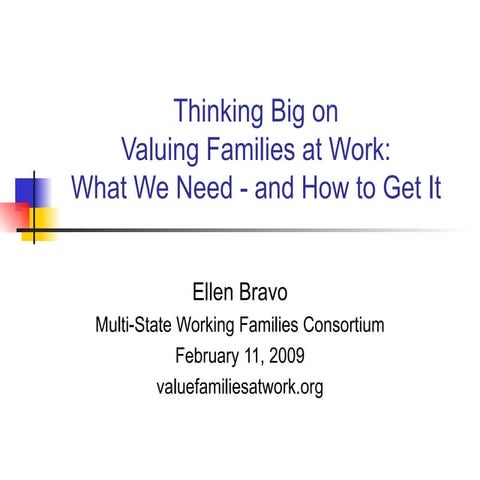 Thinking Big on
Valuing Families at Work:
What We Need - and How to Get It

Ellen Bravo
Multi-State Working Families Consortium
February 11, 2009
valuefamiliesatwork.org